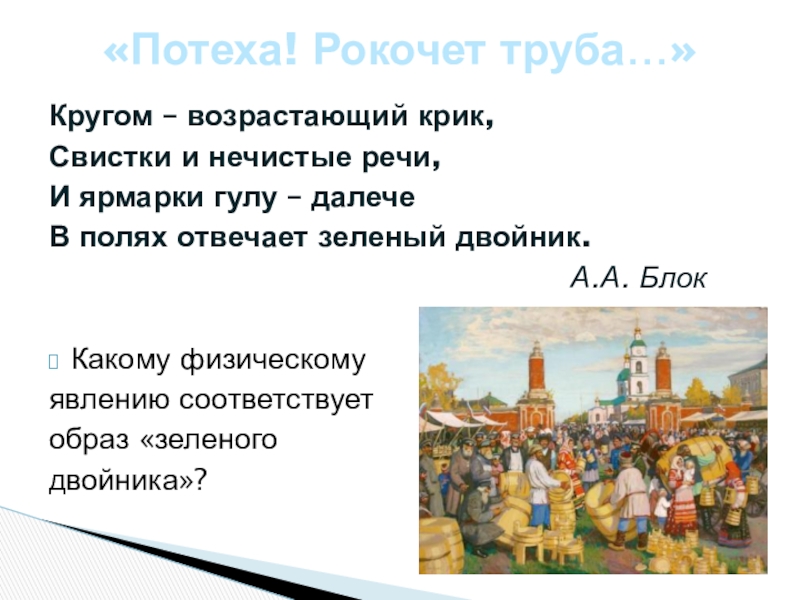 «Потеха! Рокочет труба…»

Кругом – возрастающий крик,
Свистки и нечистые речи,
И ярмарки гулу – далече
В полях отвечает зеленый двойник.

А.А. Блок

Какому физическому явлению соответствует образ «зеленого двойника»?